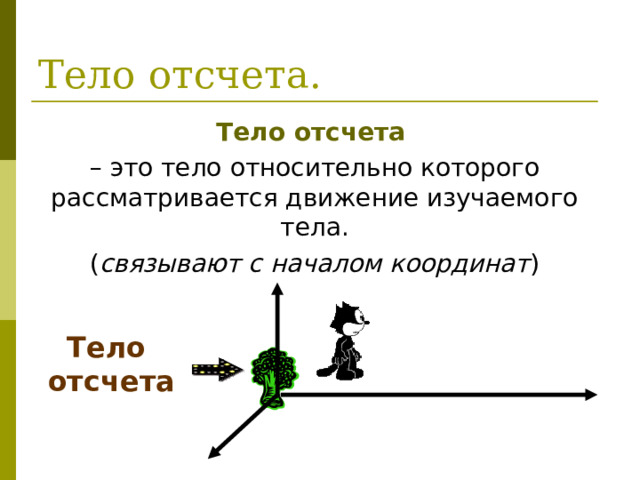 Тело отсчета.

Тело отсчета

– это тело относительно которого рассматривается движение изучаемого тела.

(связывают с началом координат)

Тело отсчета